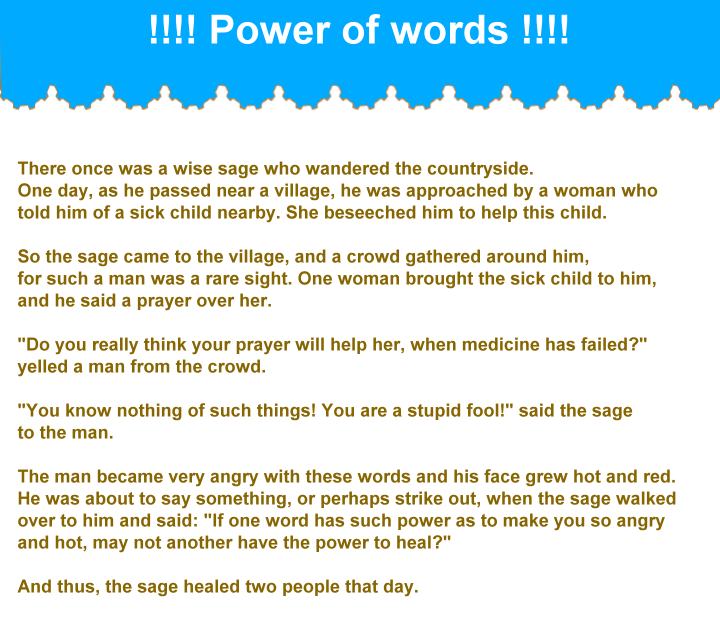 !!!! Power of words !!!!

There once was a wise sage who wandered the countryside. One day, as he passed near a village, he was approached by a woman who told him of a sick child nearby. She beseeched him to help this child.

So the sage came to the village, and a crowd gathered around him, for such a man was a rare sight. One woman brought the sick child to him, and he said a prayer over her.

"Do you really think your prayer will help her, when medicine has failed?" yelled a man from the crowd.

"You know nothing of such things! You are a stupid fool!" said the sage to the man.

The man became very angry with these words and his face grew hot and red. He was about to say something, or perhaps strike out, when the sage walked over to him and said: "If one word has such power as to make you so angry and hot, may not another have the power to heal?"

And thus, the sage healed two people that day.